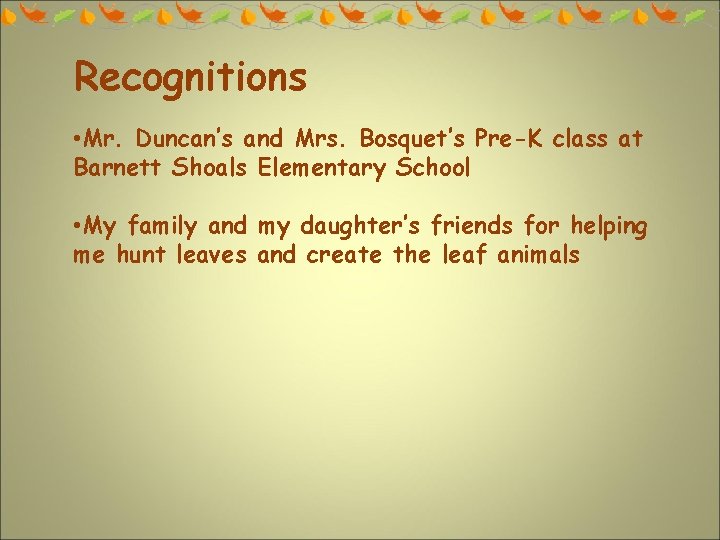 Recognitions

•Mr. Duncan's and Mrs. Bosquet's Pre-K class at Barnett Shoals Elementary School

•My family and my daughter's friends for helping me hunt leaves and create the leaf animals